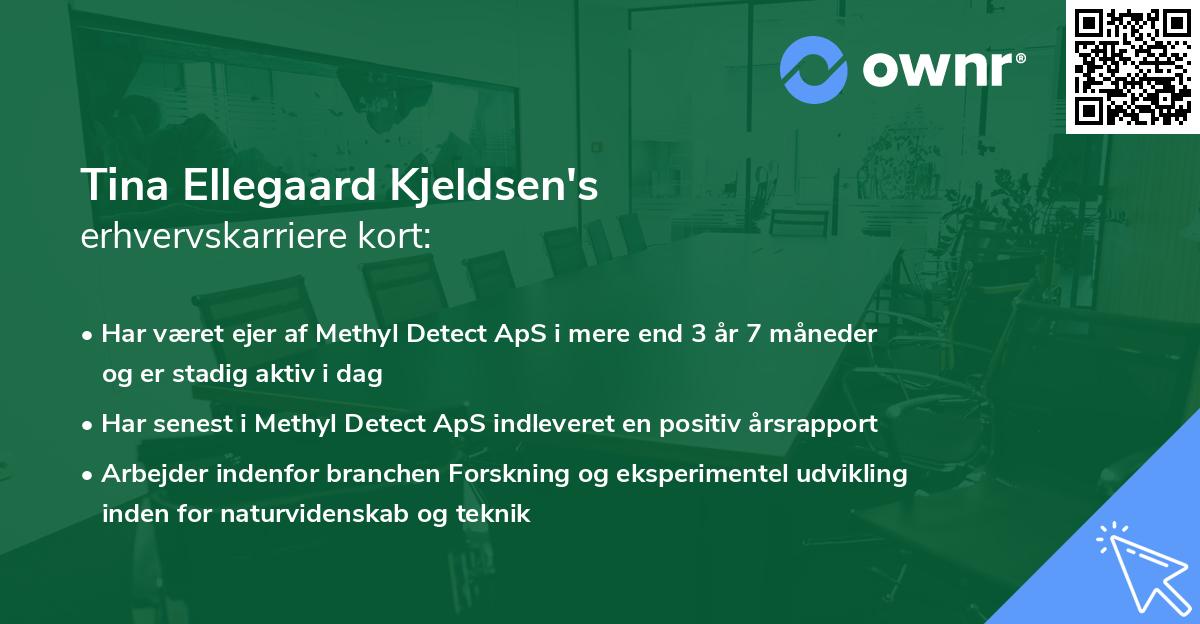 ownr®

Tina Ellegaard Kjeldsen's
erhvervskarriere kort:

• Har været ejer af Methyl Detect ApS i mere end 3 år 7 måneder og er stadig aktiv i dag

• Har senest i Methyl Detect ApS indleveret en positiv årsrapport

• Arbejder indenfor branchen Forskning og eksperimentel udvikling inden for naturvidenskab og teknik